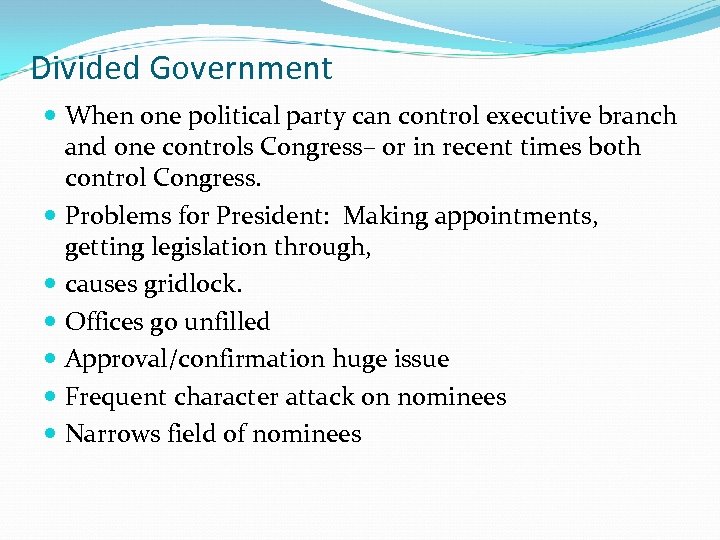 Divided Government

- When one political party can control executive branch and one controls Congress– or in recent times both control Congress.
- Problems for President: Making appointments, getting legislation through,
- causes gridlock.
- Offices go unfilled
- Approval/confirmation huge issue
- Frequent character attack on nominees
- Narrows field of nominees